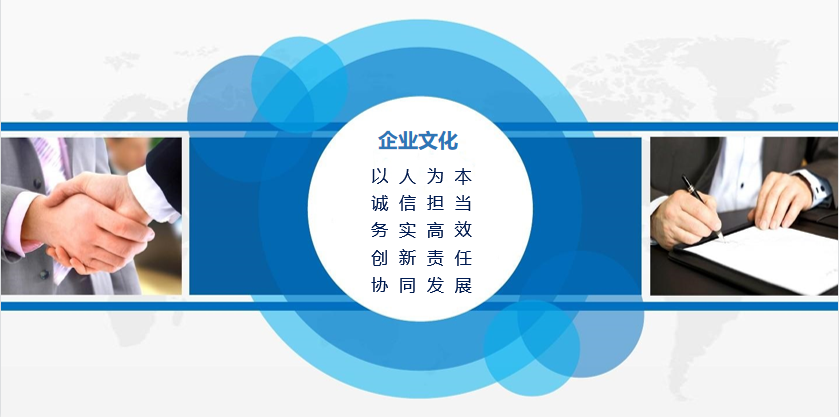 企业文化

以人为本
诚信担当
务实高效
创新责任
协同发展